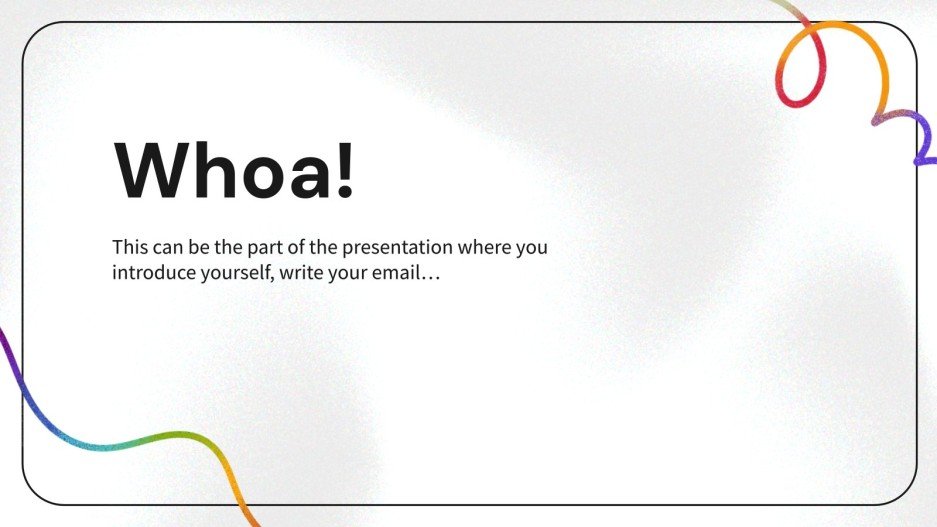 Whoa!

This can be the part of the presentation where you introduce yourself, write your email…